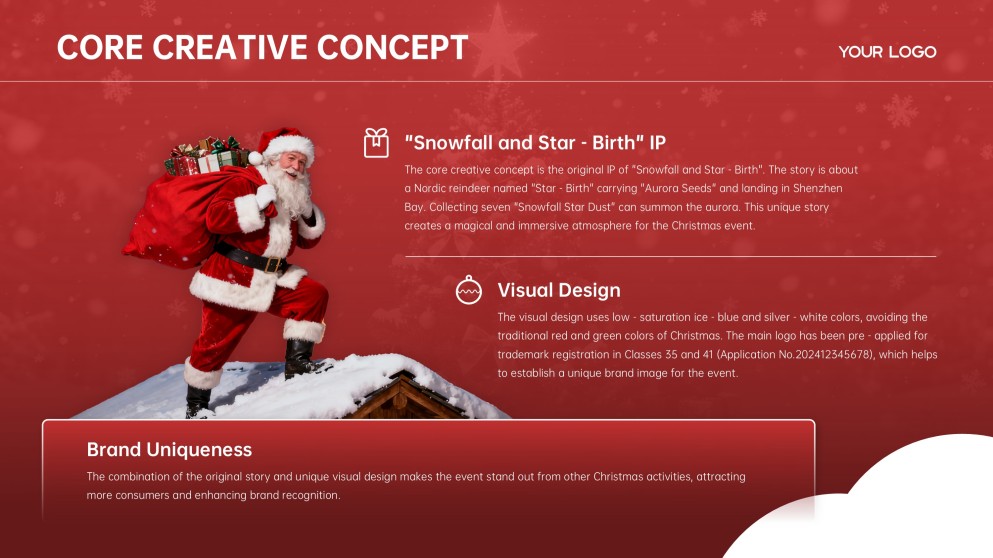 CORE CREATIVE CONCEPT

YOUR LOGO

"Snowfall and Star - Birth" IP

The core creative concept is the original IP of "Snowfall and Star - Birth". The story is about a Nordic reindeer named "Star - Birth" carrying "Aurora Seeds" and landing in Shenzhen Bay. Collecting seven "Snowfall Star Dust" can summon the aurora. This unique story creates a magical and immersive atmosphere for the Christmas event.

Visual Design

The visual design uses low - saturation ice - blue and silver - white colors, avoiding the traditional red and green colors of Christmas. The main logo has been pre - applied for trademark registration in Classes 35 and 41 (Application No.202412345678), which helps to establish a unique brand image for the event.

Brand Uniqueness

The combination of the original story and unique visual design makes the event stand out from other Christmas activities, attracting more consumers and enhancing brand recognition.